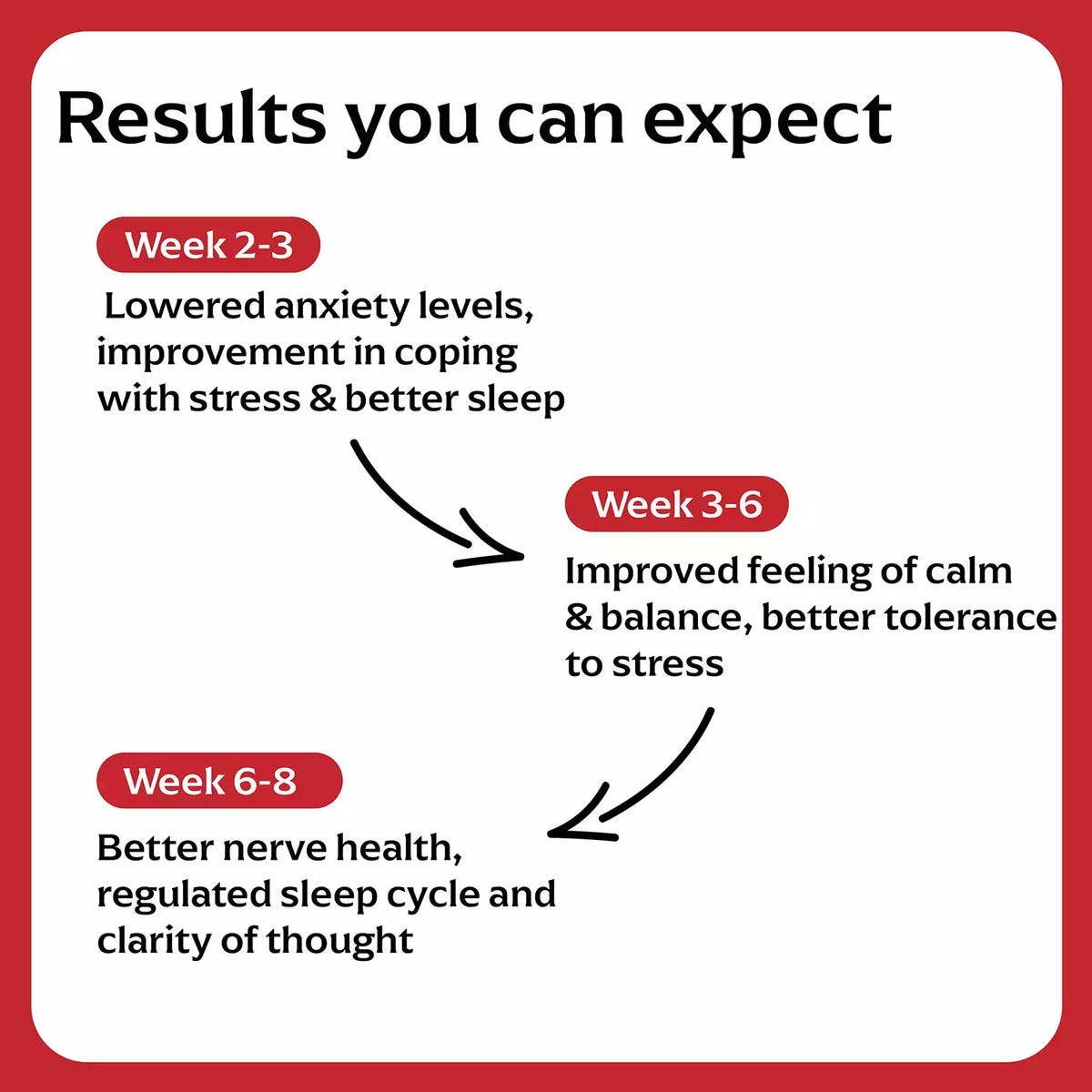 Results you can expect

Week 2-3

Lowered anxiety levels, improvement in coping with stress & better sleep

Week 3-6

Improved feeling of calm & balance, better tolerance to stress

Week 6-8

Better nerve health, regulated sleep cycle and clarity of thought